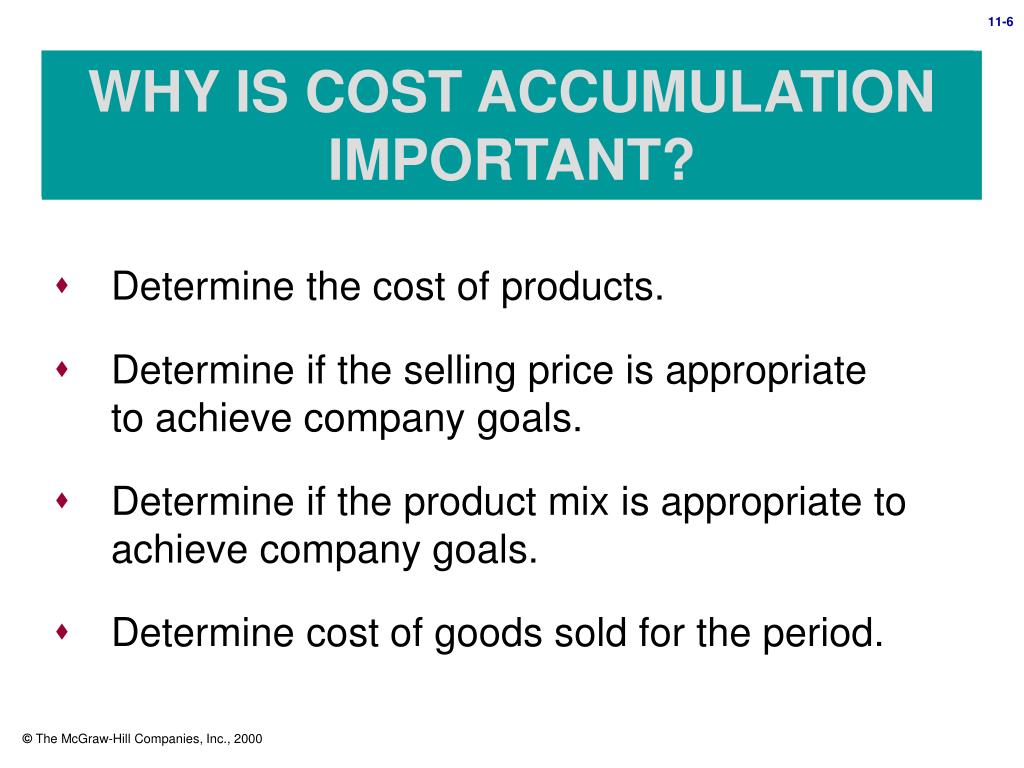 11-6

WHY IS COST ACCUMULATION IMPORTANT?

♦ Determine the cost of products.

♦ Determine if the selling price is appropriate to achieve company goals.

♦ Determine if the product mix is appropriate to achieve company goals.

♦ Determine cost of goods sold for the period.

© The McGraw-Hill Companies, Inc., 2000